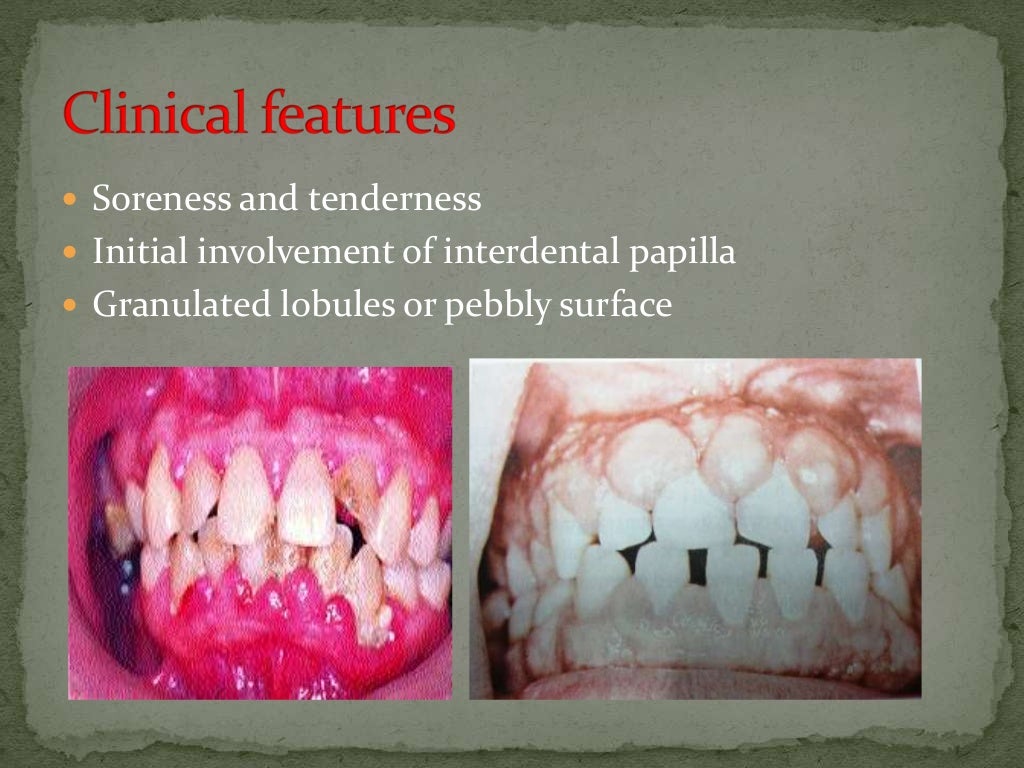 Clinical features

- Soreness and tenderness
- Initial involvement of interdental papilla
- Granulated lobules or pebbly surface